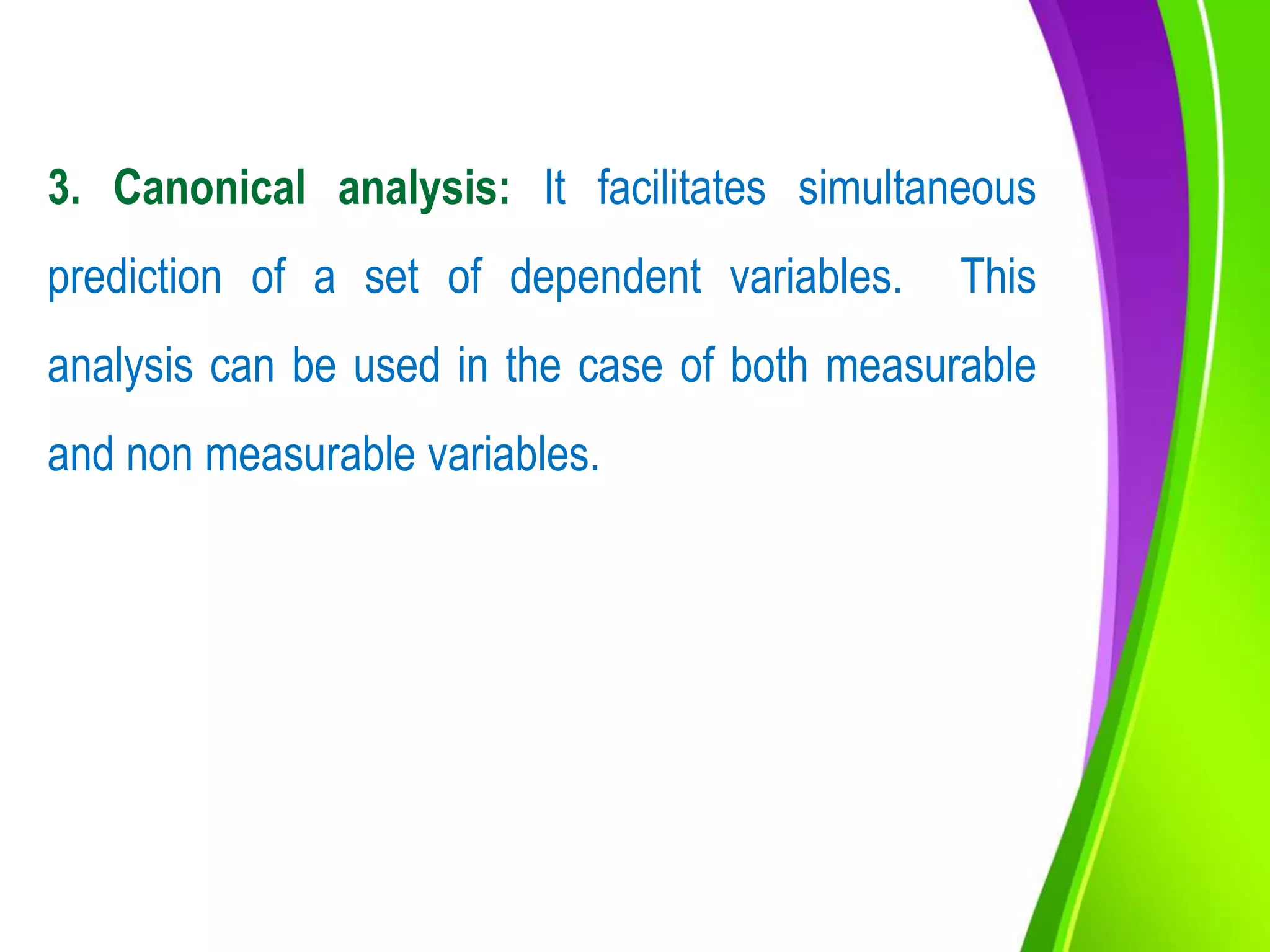 3. Canonical analysis: It facilitates simultaneous prediction of a set of dependent variables. This analysis can be used in the case of both measurable and non measurable variables.